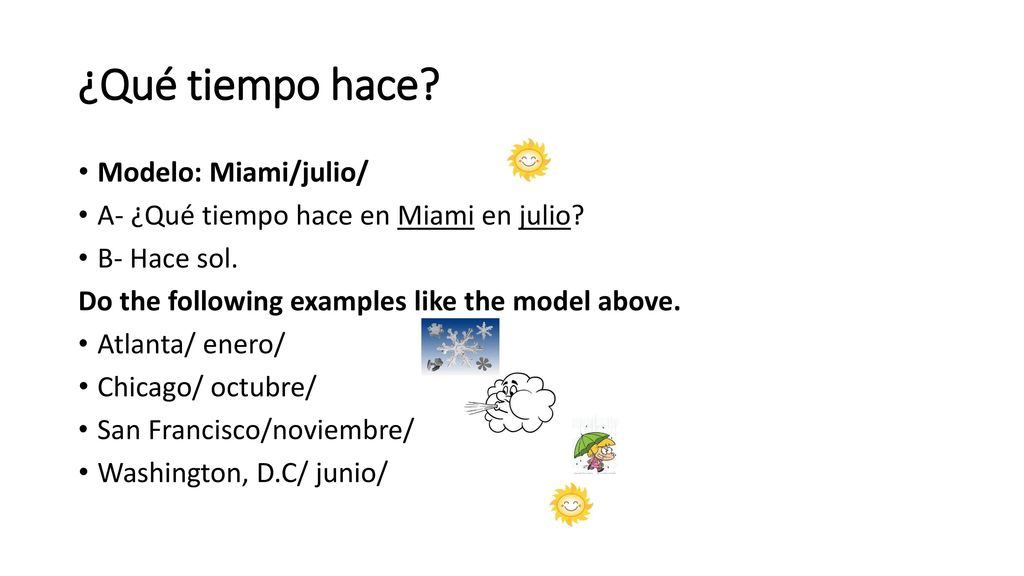 ¿Qué tiempo hace?

• Modelo: Miami/julio/
• A- ¿Qué tiempo hace en Miami en julio?
• B- Hace sol.

Do the following examples like the model above.

• Atlanta/ enero/
• Chicago/ octubre/
• San Francisco/noviembre/
• Washington, D.C/ junio/